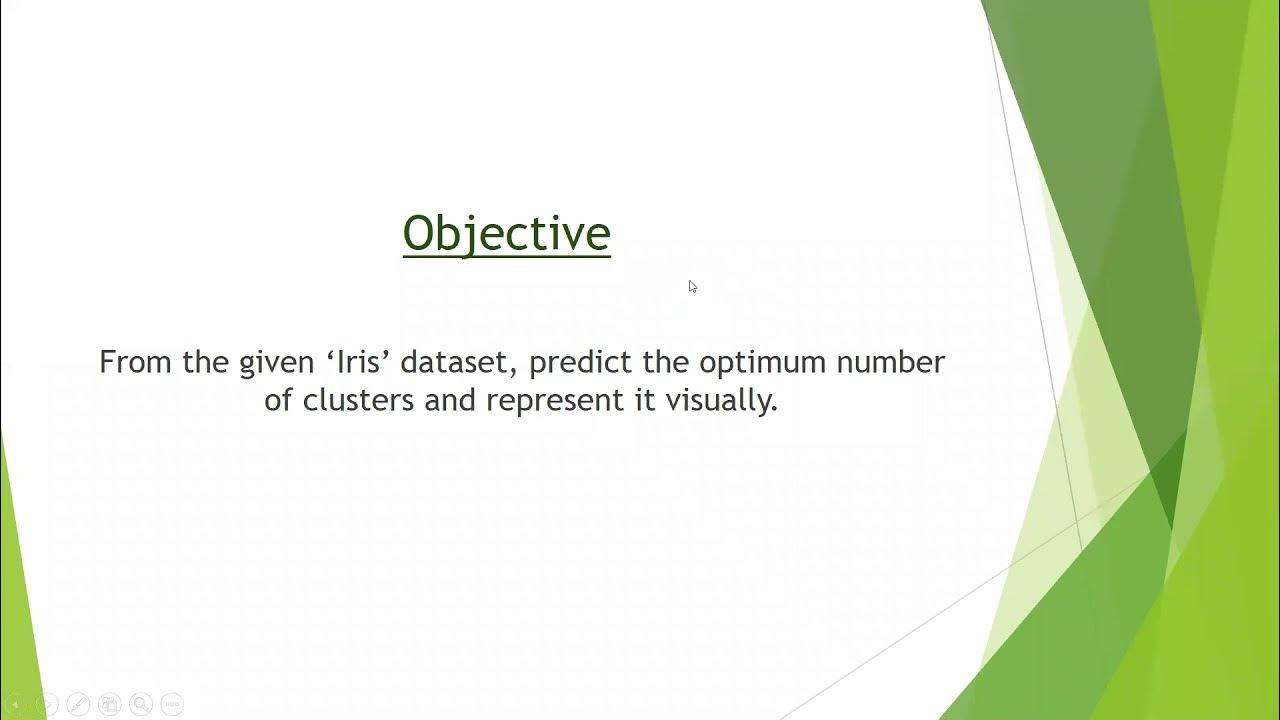 Objective

From the given ‘Iris’ dataset, predict the optimum number of clusters and represent it visually.